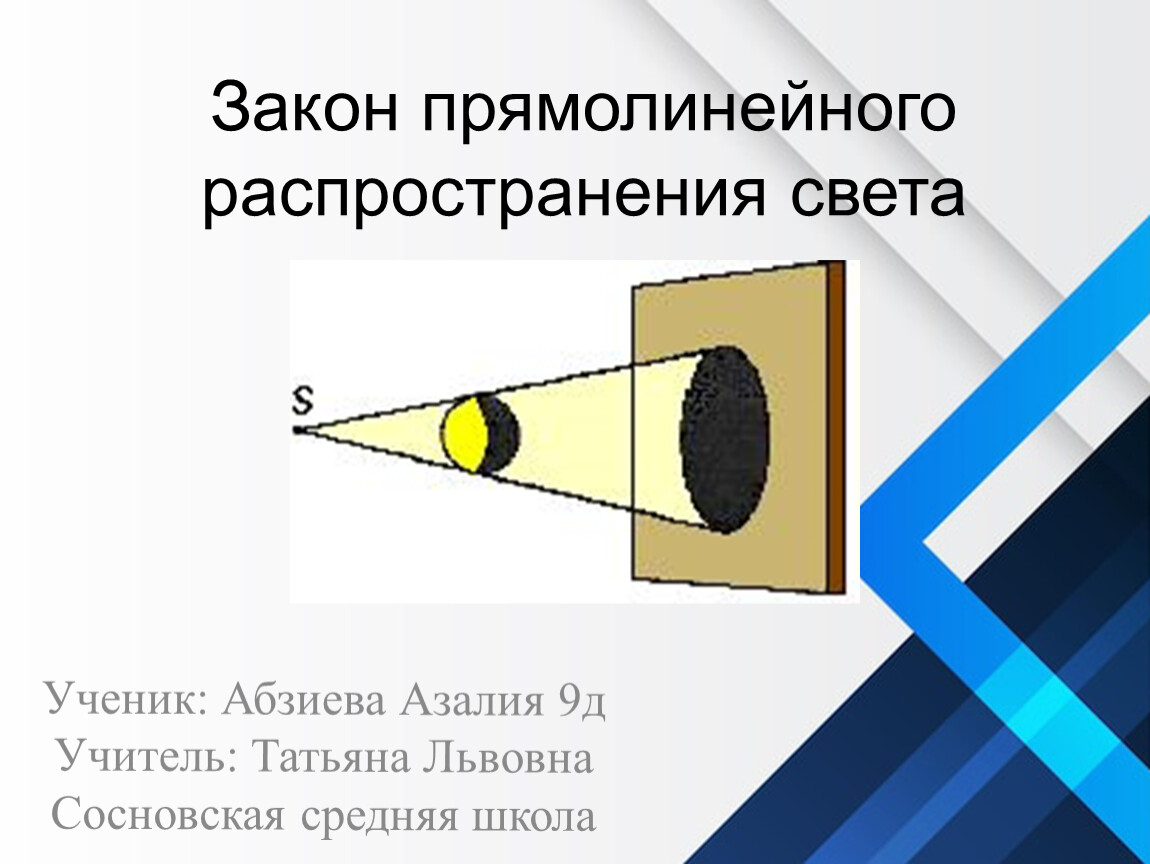 Закон прямолинейного распространения света

S

Ученик: Абзиева Азалия 9д
Учитель: Татьяна Львовна
Сосновская средняя школа